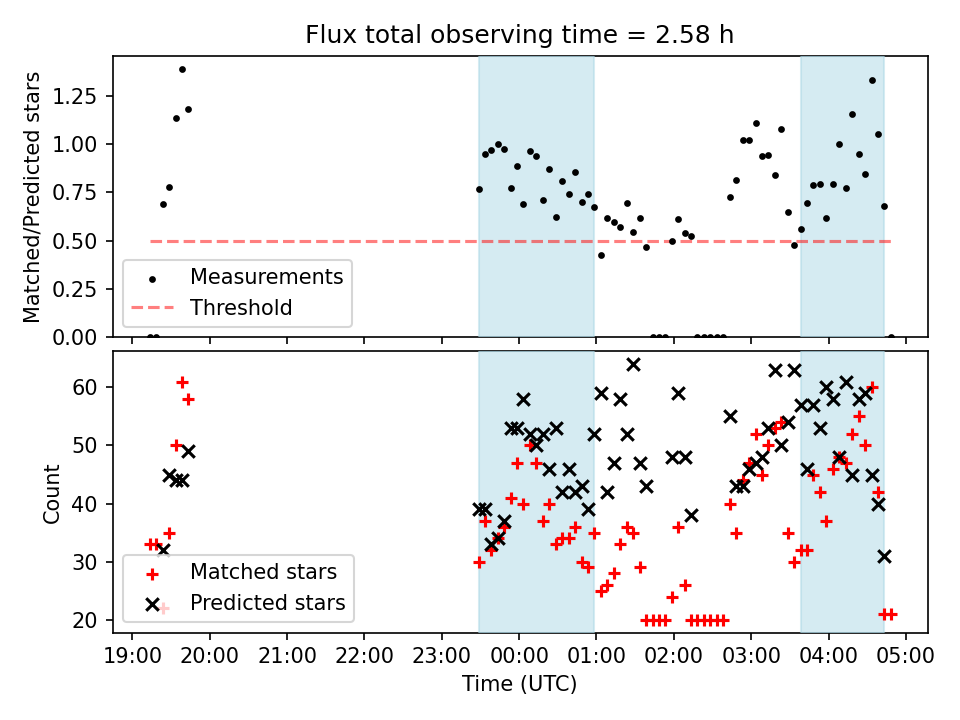 Flux total observing time = 2.58 h

Matched/Predicted stars

1.25
1.00
0.75
0.50
0.25
0.00

Measurements
Threshold

Count

60
50
40
30
20

Matched stars
Predicted stars

19:00 20:00 21:00 22:00 23:00 00:00 01:00 02:00 03:00 04:00 05:00

Time (UTC)